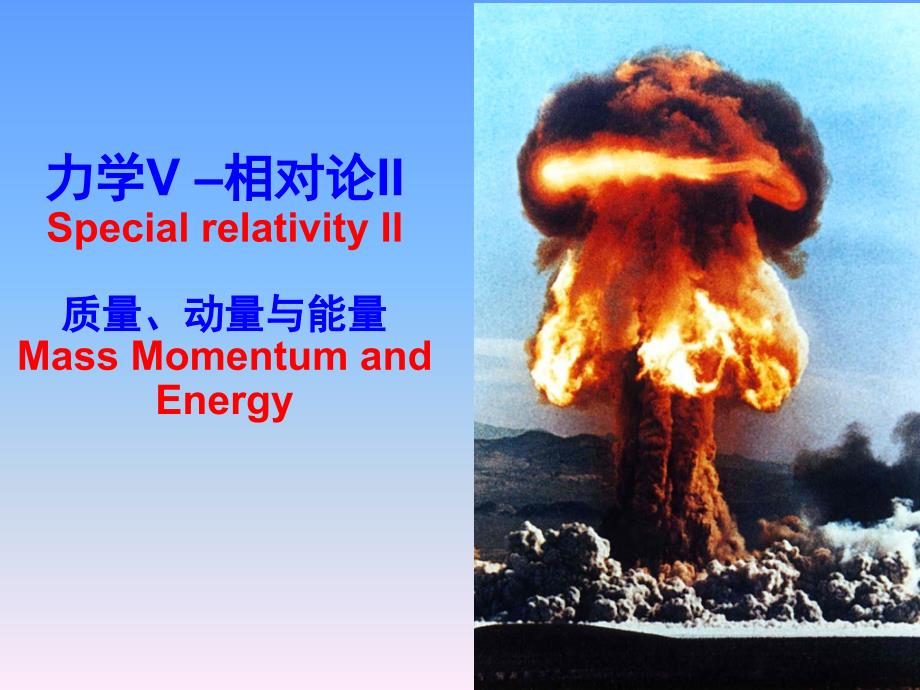 力学V –相对论II
Special relativity II

质量、动量与能量
Mass Momentum and Energy